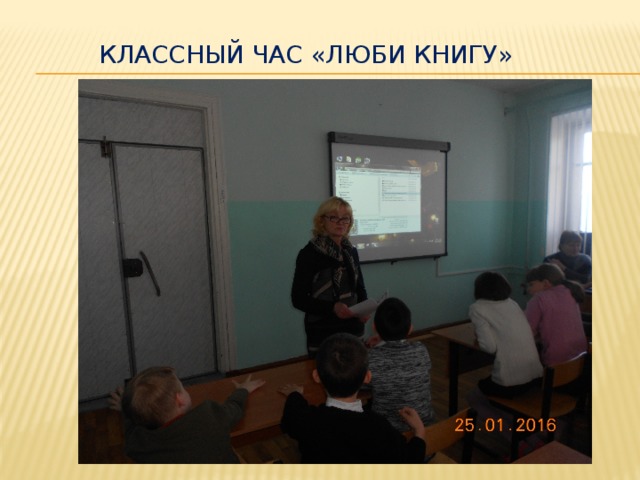 КЛАССНЫЙ ЧАС «ЛЮБИ КНИГУ»

25.01.2016